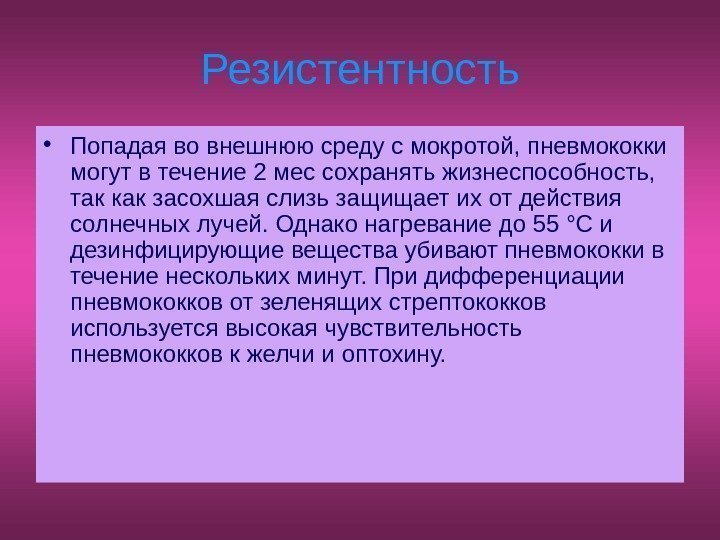 Резистентность

• Попадая во внешнюю среду с мокротой, пневмококки могут в течение 2 мес сохранять жизнеспособность, так как засохшая слизь защищает их от действия солнечных лучей. Однако нагревание до 55 °С и дезинфицирующие вещества убивают пневмококки в течение нескольких минут. При дифференциации пневмококков от зеленящих стрептококков используется высокая чувствительность пневмококков к желчи и оптохину.